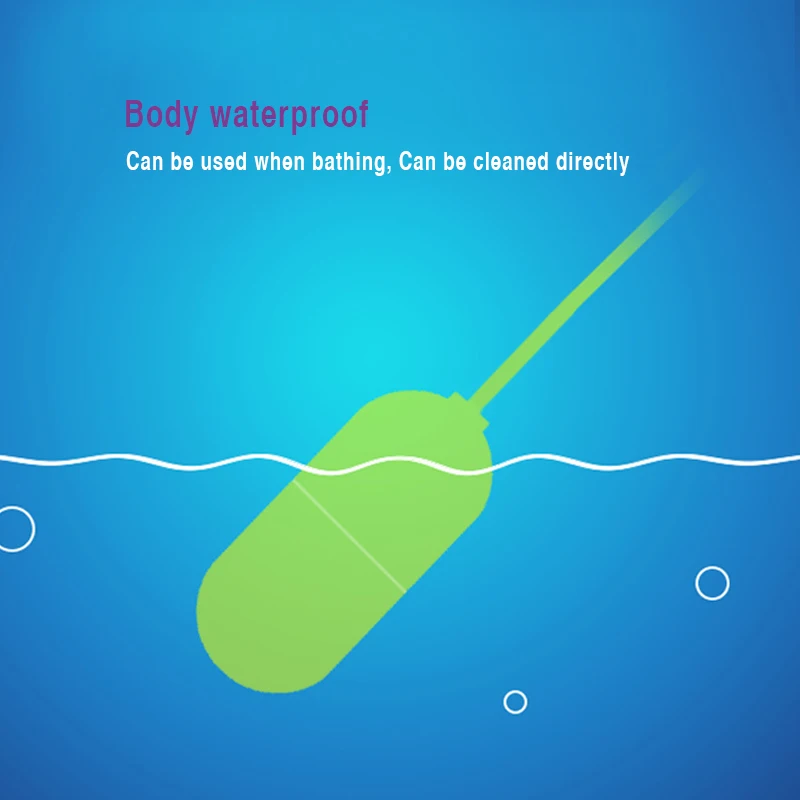 Body waterproof

Can be used when bathing, Can be cleaned directly